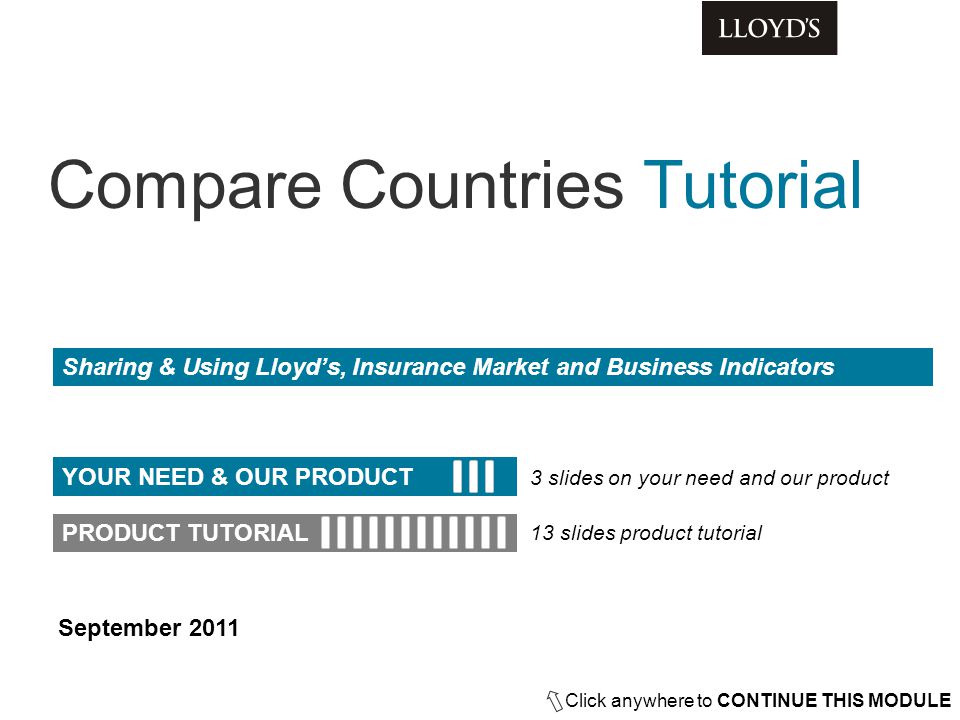 LLOYD'S

Compare Countries Tutorial

Sharing & Using Lloyd's, Insurance Market and Business Indicators

YOUR NEED & OUR PRODUCT

3 slides on your need and our product

PRODUCT TUTORIAL

13 slides product tutorial

September 2011

Click anywhere to CONTINUE THIS MODULE